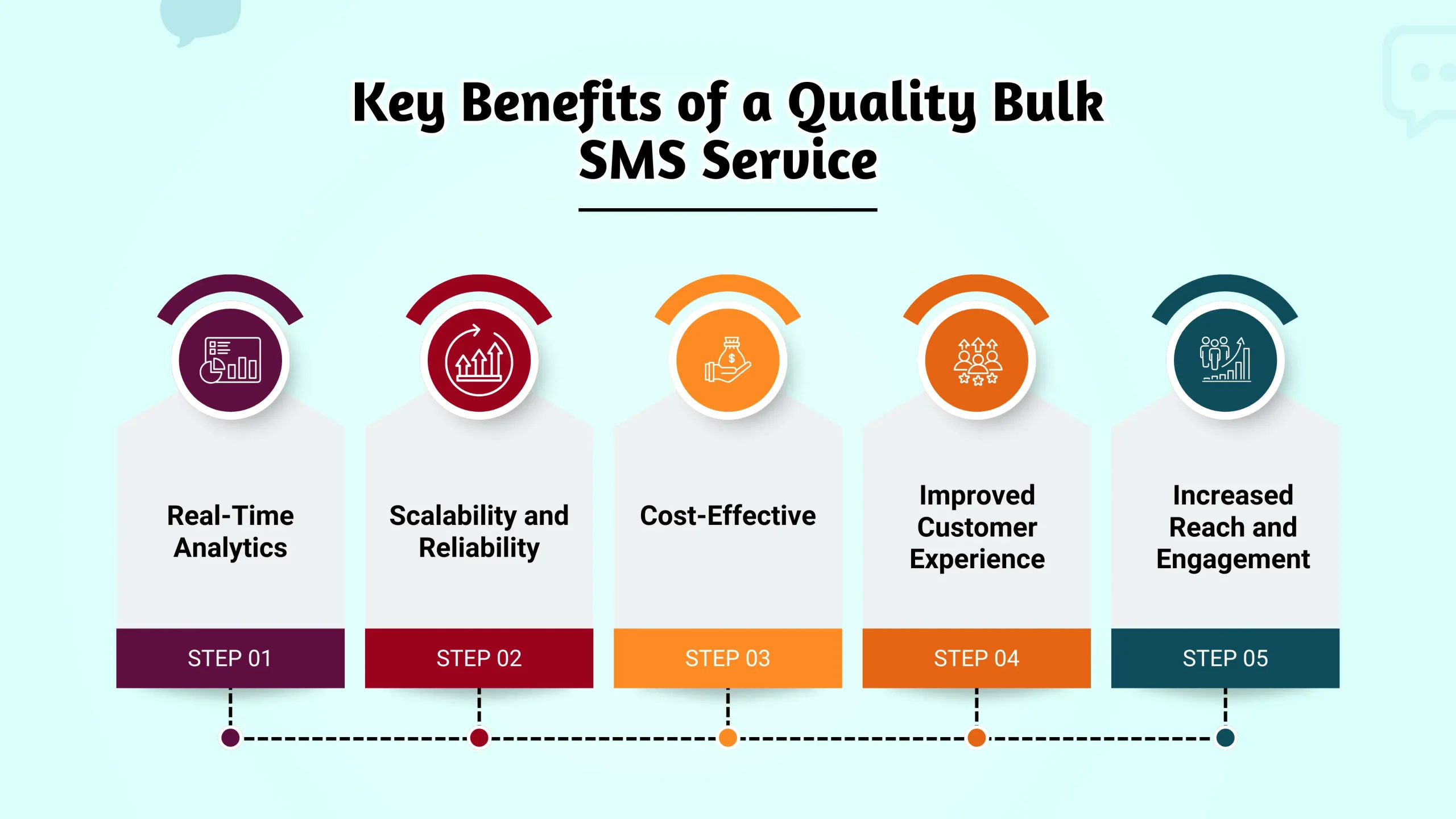 Key Benefits of a Quality Bulk SMS Service

Real-Time Analytics

STEP 01

Scalability and Reliability

STEP 02

Cost-Effective

STEP 03

Improved Customer Experience

STEP 04

Increased Reach and Engagement

STEP 05